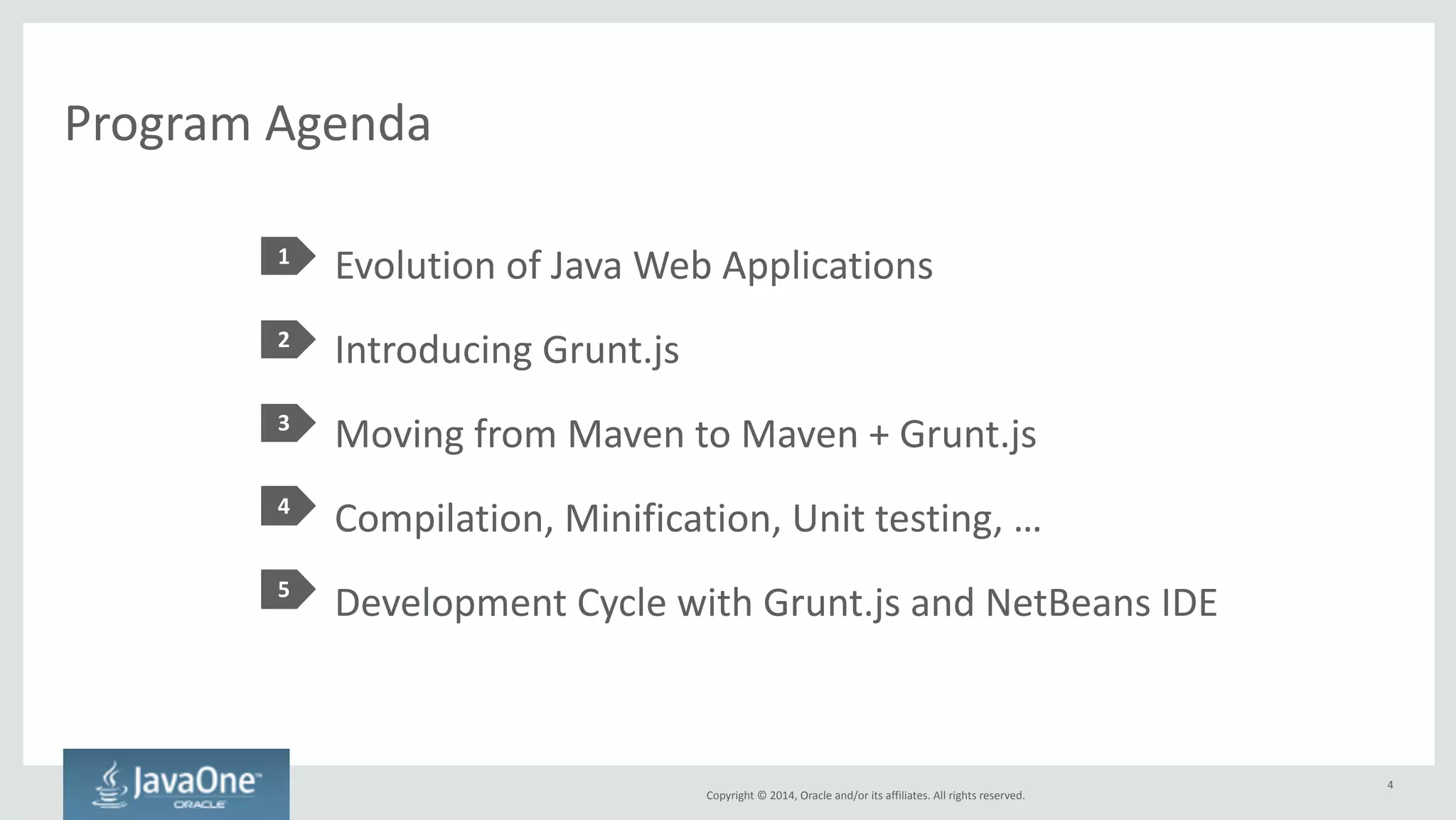 Program Agenda

1 Evolution of Java Web Applications

2 Introducing Grunt.js

3 Moving from Maven to Maven + Grunt.js

4 Compilation, Minification, Unit testing, …

5 Development Cycle with Grunt.js and NetBeans IDE

JavaOne™
ORACLE

Copyright © 2014, Oracle and/or its affiliates. All rights reserved.

4